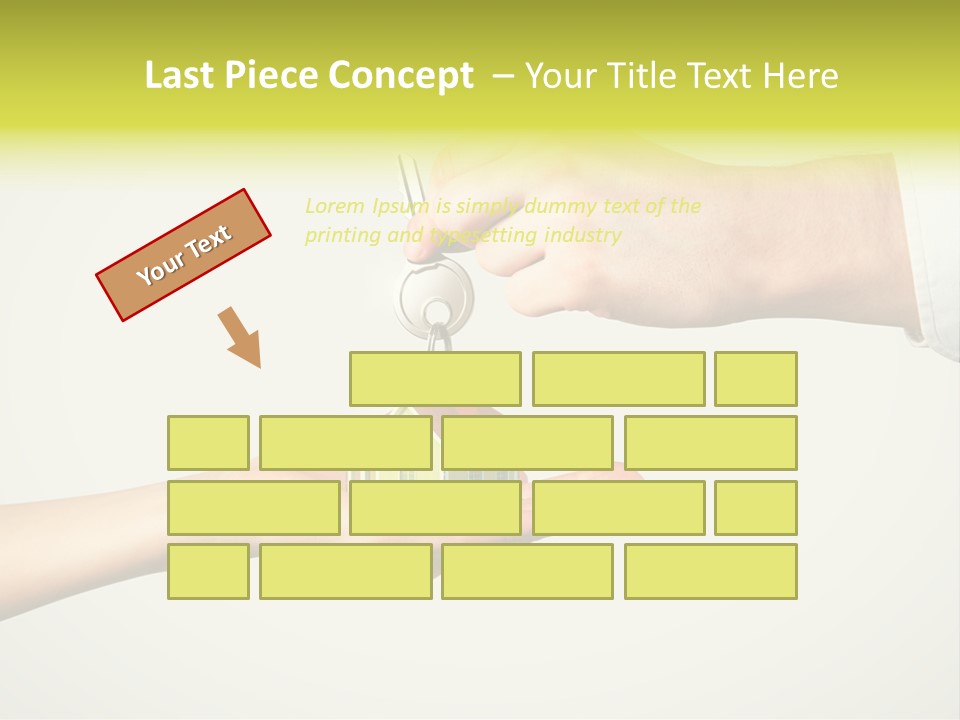 Last Piece Concept – Your Title Text Here

Your Text

Lorem Ipsum is simply dummy text of the printing and typesetting industry